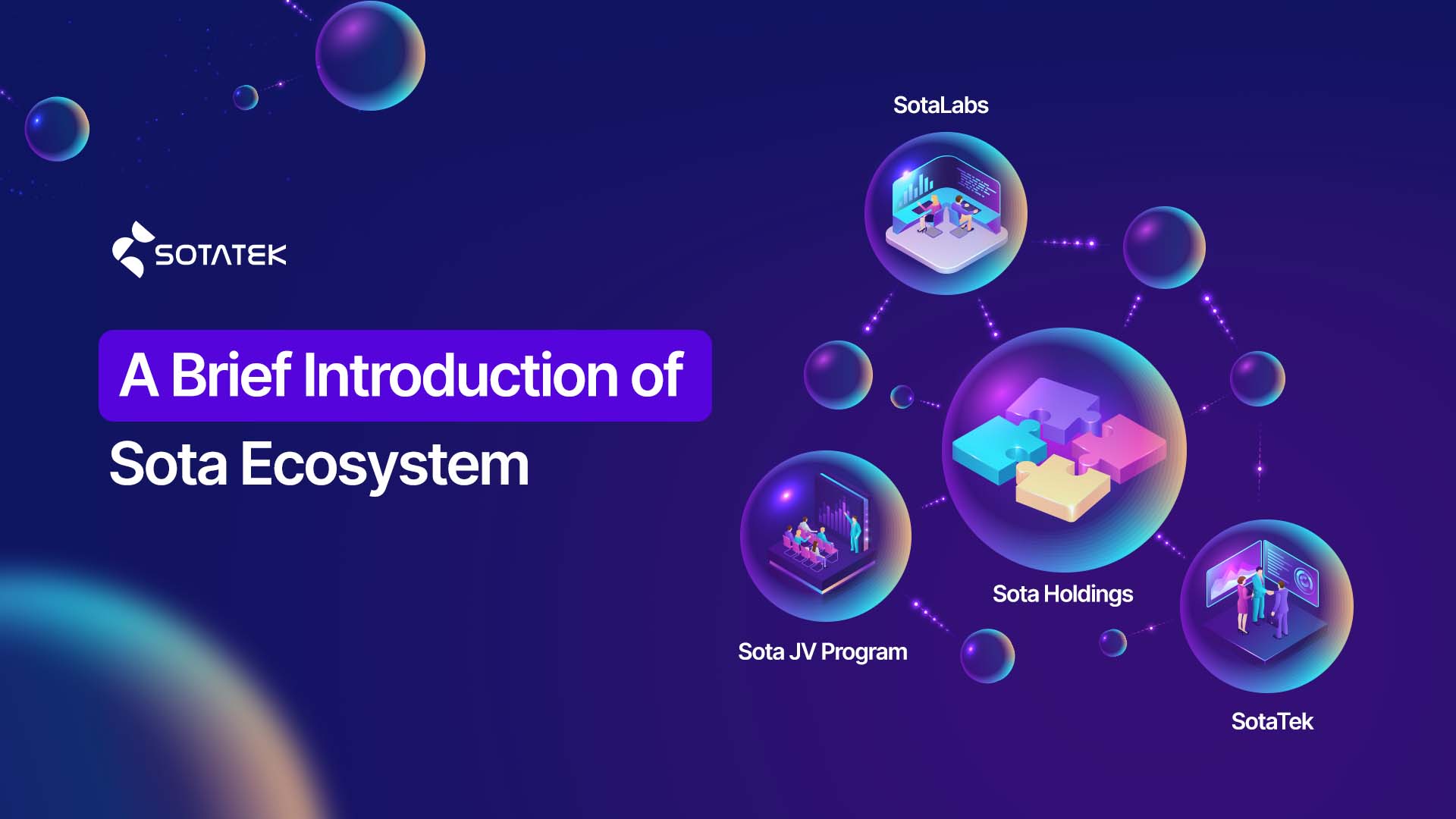 SOTATEK

A Brief Introduction of
Sota Ecosystem

SotaLabs

Sota Holdings

Sota JV Program

SotaTek